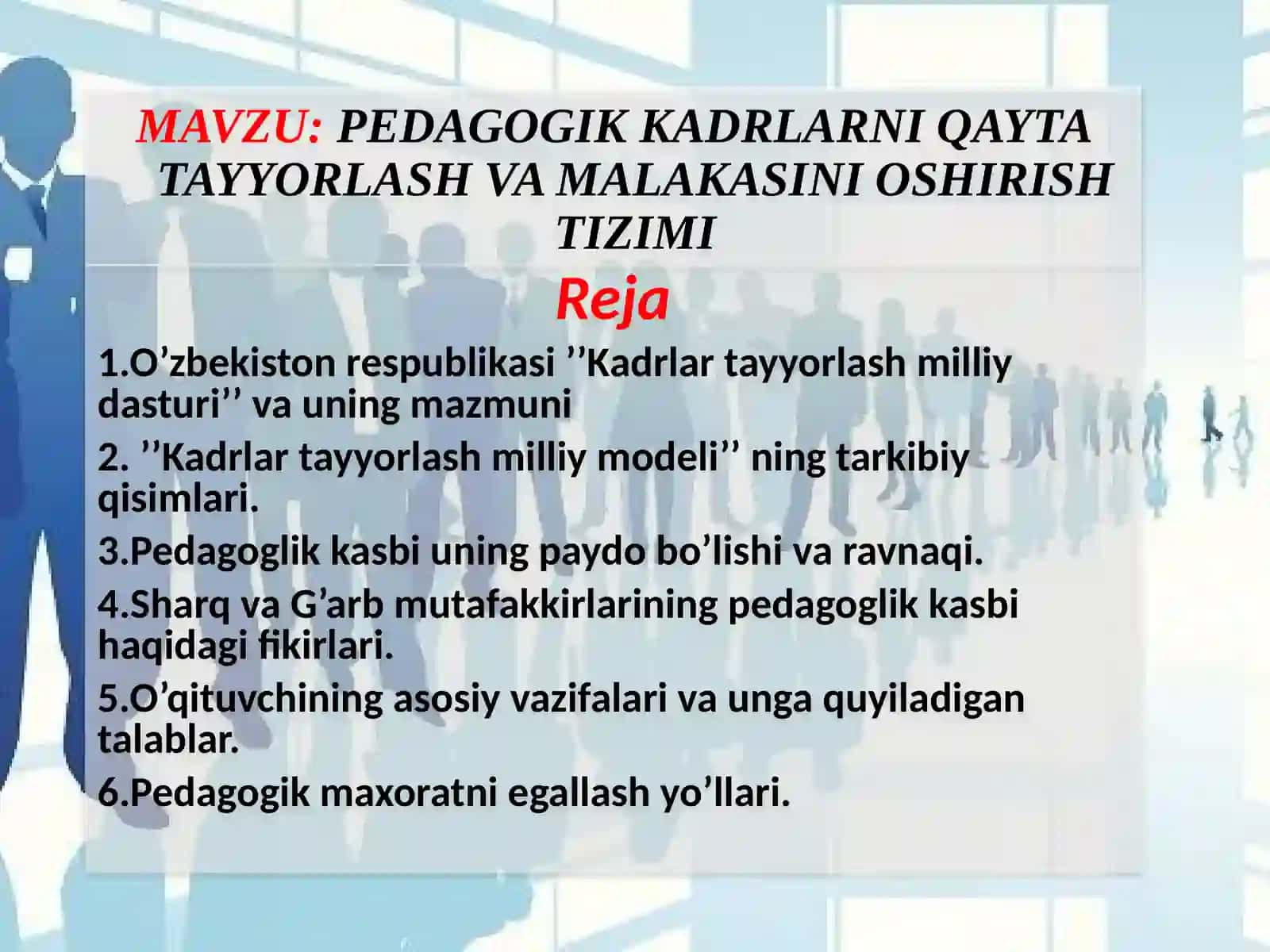 MAVZU: PEDAGOGIK KADRLARNI QAYTA TAYYORLASH VA MALAKASINI OSHIRISH TIZIMI

Reja

1.O’zbekiston respublikasi ’’Kadrlar tayyorlash milliy dasturi’’ va uning mazmuni

2. ’’Kadrlar tayyorlash milliy modeli’’ ning tarkibiy qisimlari.

3.Pedagoglik kasbi uning paydo bo’lishi va ravnaqi.

4.Sharq va G’arb mutafakkirlarining pedagoglik kasbi haqidagi fikirlari.

5.O’qituvchining asosiy vazifalari va unga quyiladigan talablar.

6.Pedagogik maxoratni egallash yo’llari.